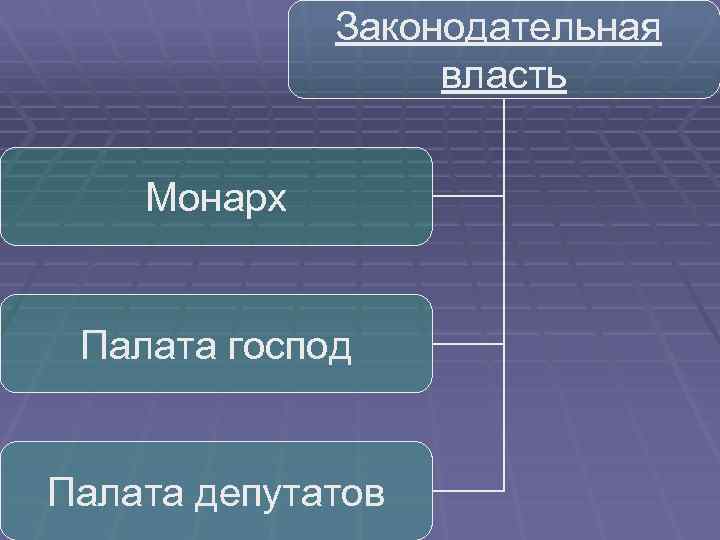 Законодательная власть

Монарх

Палата господ

Палата депутатов